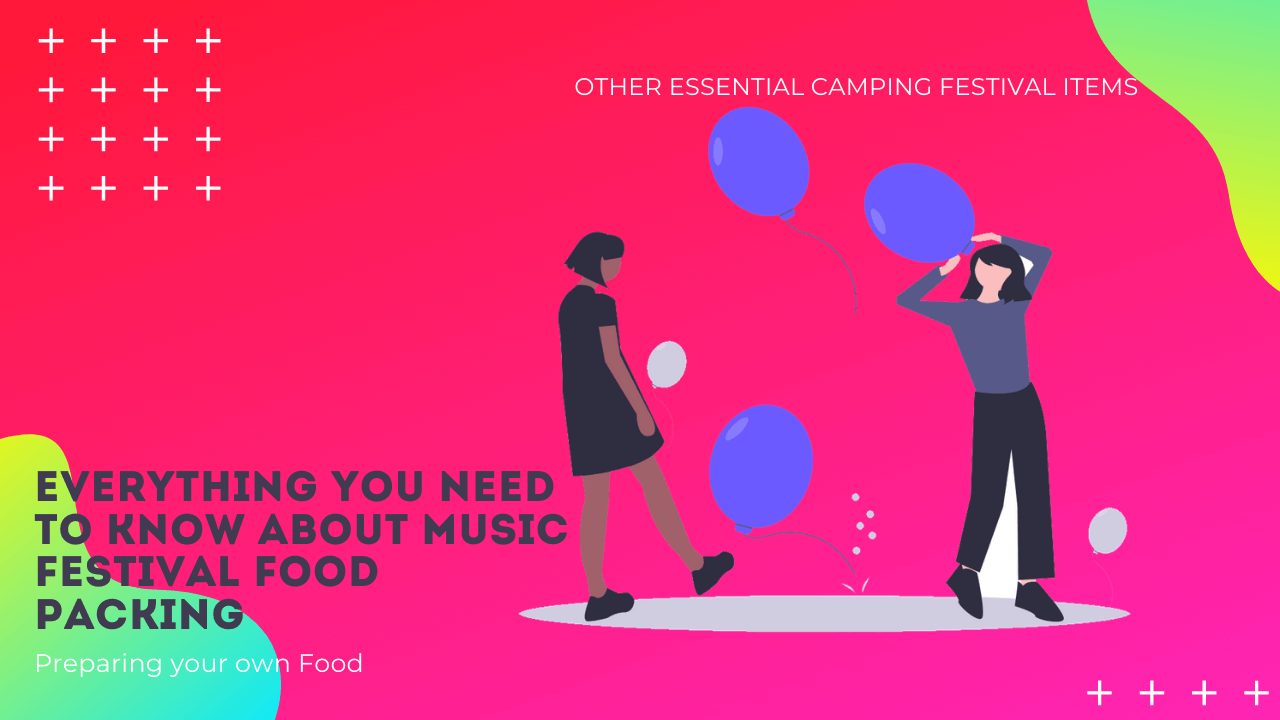 OTHER ESSENTIAL CAMPING FESTIVAL ITEMS

EVERYTHING YOU NEED TO KNOW ABOUT MUSIC FESTIVAL FOOD PACKING

Preparing your own Food